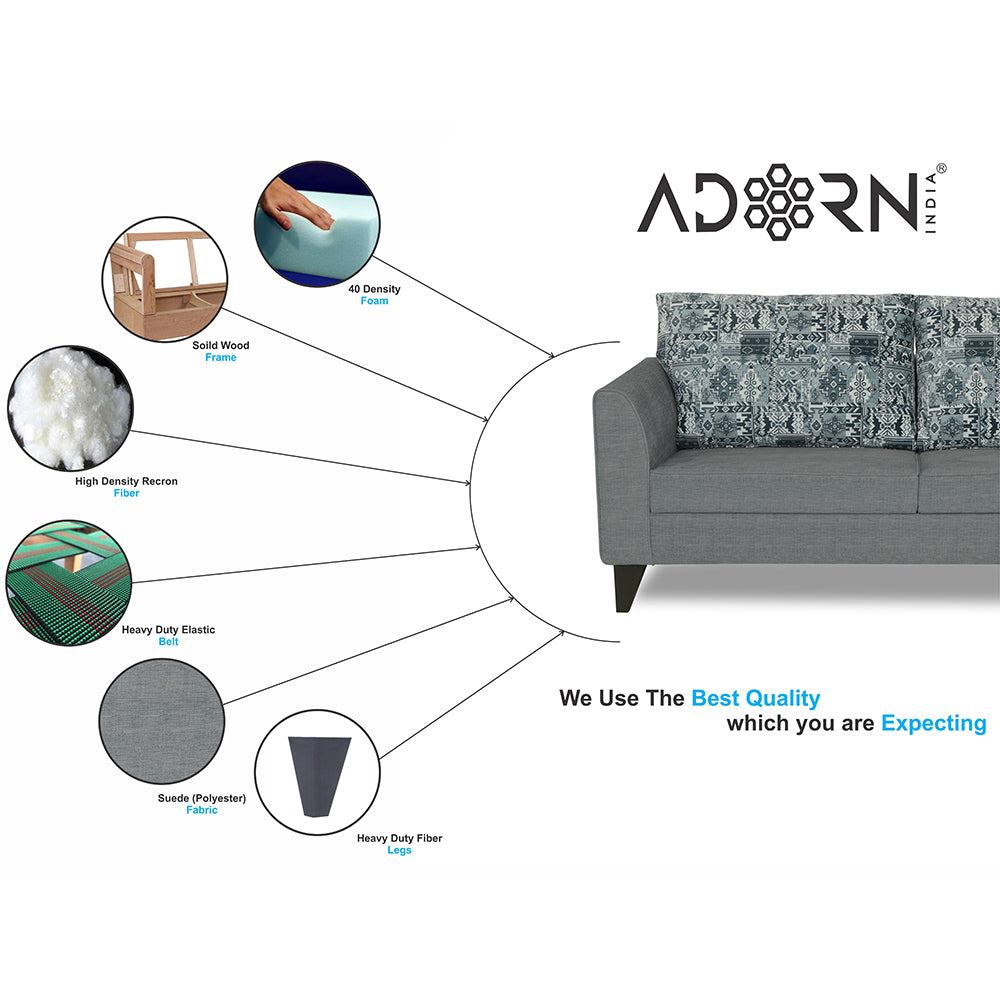 ADORN INDIA®

40 Density
Foam

Soild Wood
Frame

High Density Recron
Fiber

Heavy Duty Elastic
Belt

Suede (Polyester)
Fabric

Heavy Duty Fiber
Legs

We Use The Best Quality
which you are Expecting